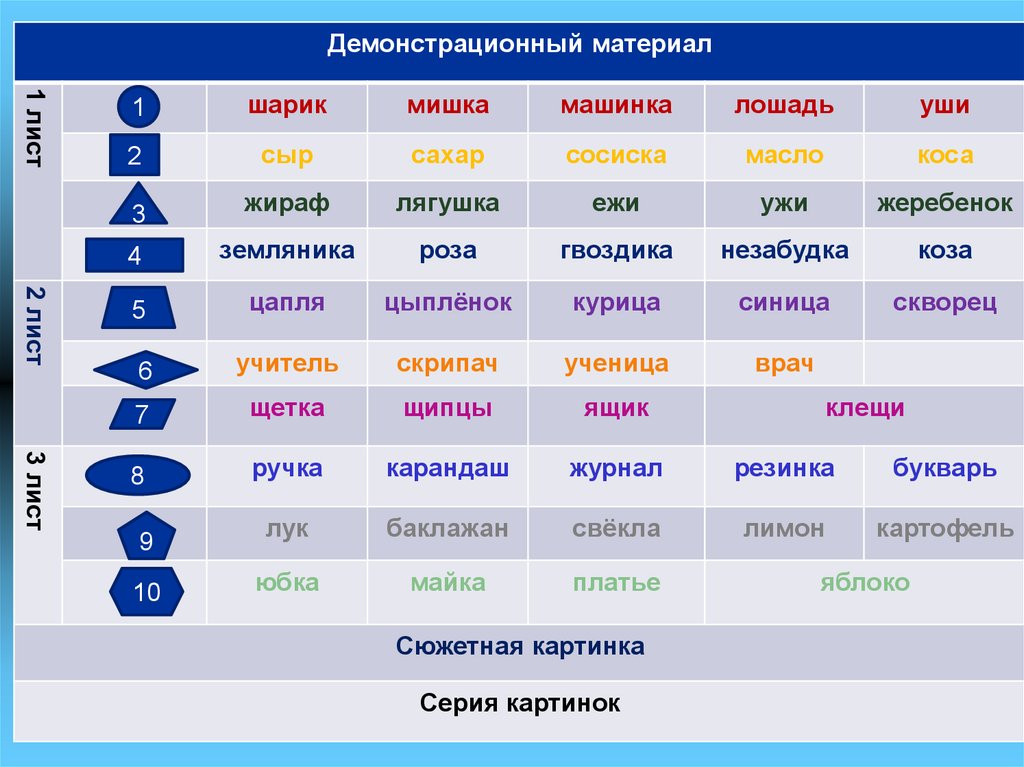 | Демонстрационный материал | | | | | | |
|---|---|---|---|---|---|---|
| 1 лист | 1 | шарик | мишка | машинка | лошадь | уши |
| | 2 | сыр | сахар | сосиска | масло | коса |
| | 3 | жираф | лягушка | ежи | ужи | жеребенок |
| | 4 | земляника | роза | гвоздика | незабудка | коза |
| 2 лист | 5 | цапля | цыплёнок | курица | синица | скворец |
| | 6 | учитель | скрипач | ученица | врач | |
| | 7 | щетка | щипцы | ящик | клещи | |
| 3 лист | 8 | ручка | карандаш | журнал | резинка | букварь |
| | 9 | лук | баклажан | свёкла | лимон | картофель |
| | 10 | юбка | майка | платье | яблоко | |
| Сюжетная картинка | | | | | | |
| Серия картинок | | | | | | |